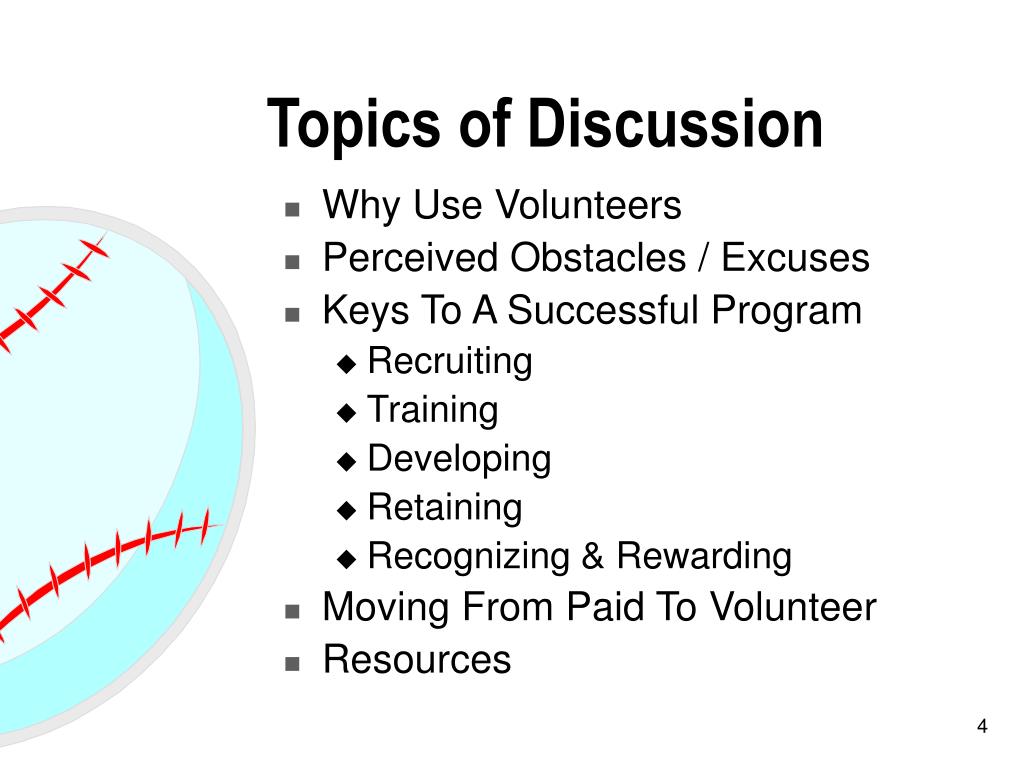 Topics of Discussion

- Why Use Volunteers
- Perceived Obstacles / Excuses
- Keys To A Successful Program
  - Recruiting
  - Training
  - Developing
  - Retaining
  - Recognizing & Rewarding
- Moving From Paid To Volunteer
- Resources

4